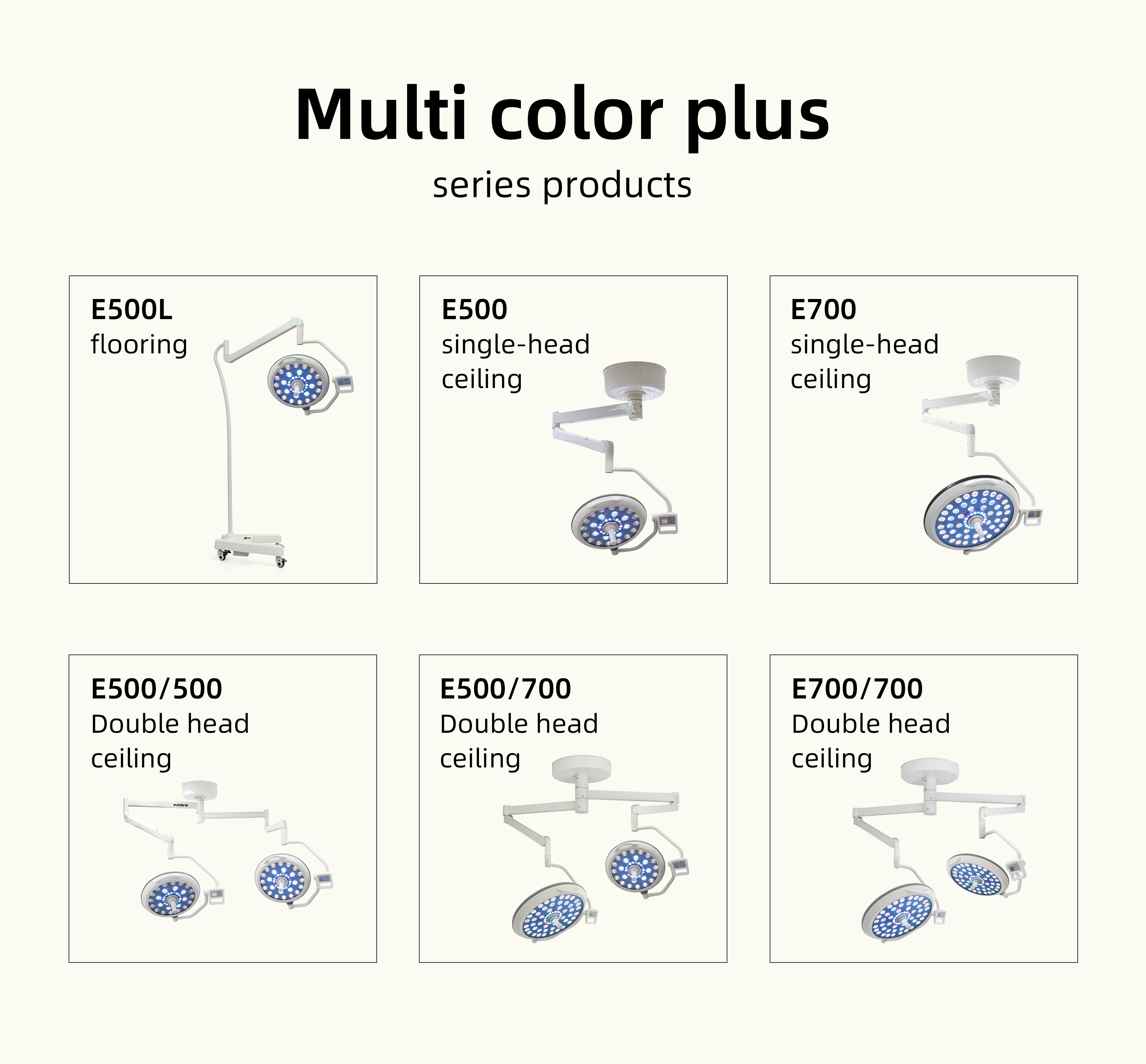 Multi color plus

series products

E500L
flooring

E500
single-head
ceiling

E700
single-head
ceiling

E500/500
Double head
ceiling

E500/700
Double head
ceiling

E700/700
Double head
ceiling